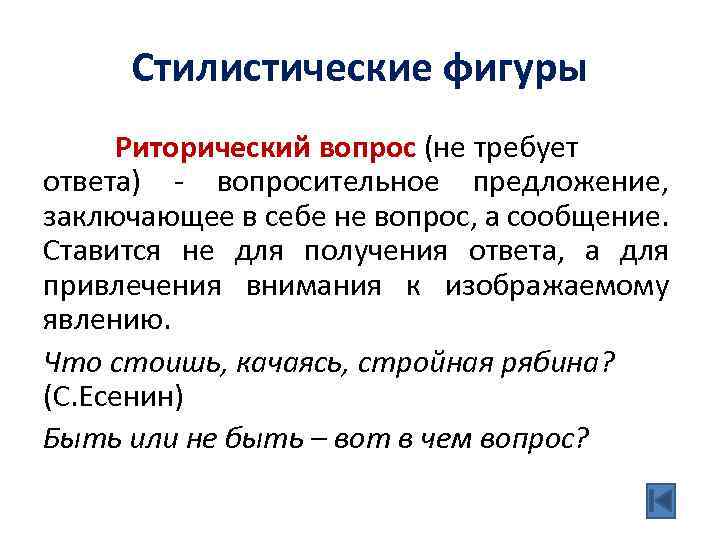 Стилистические фигуры

Риторический вопрос (не требует ответа) - вопросительное предложение, заключающее в себе не вопрос, а сообщение. Ставится не для получения ответа, а для привлечения внимания к изображаемому явлению.

Что стоишь, качаясь, стройная рябина? (С.Есенин)

Быть или не быть – вот в чем вопрос?